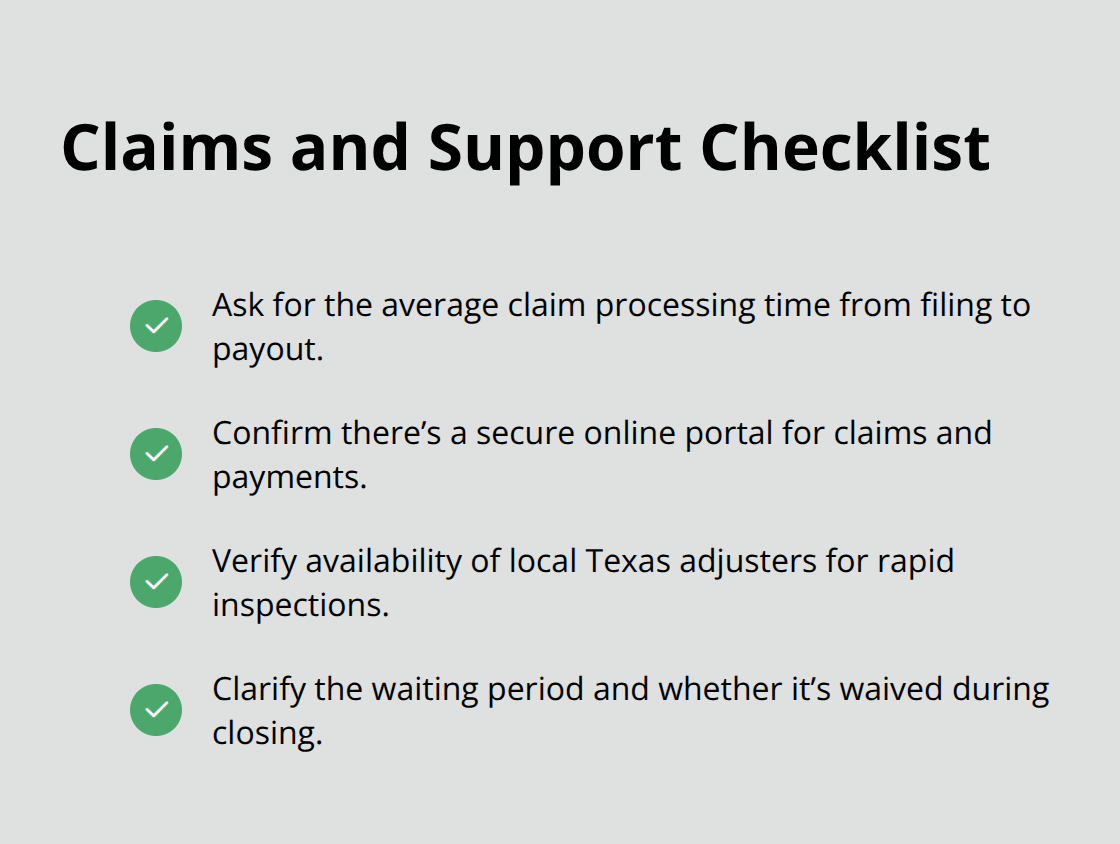 Claims and Support Checklist

Ask for the average claim processing time from filing to payout.

Confirm there’s a secure online portal for claims and payments.

Verify availability of local Texas adjusters for rapid inspections.

Clarify the waiting period and whether it’s waived during closing.